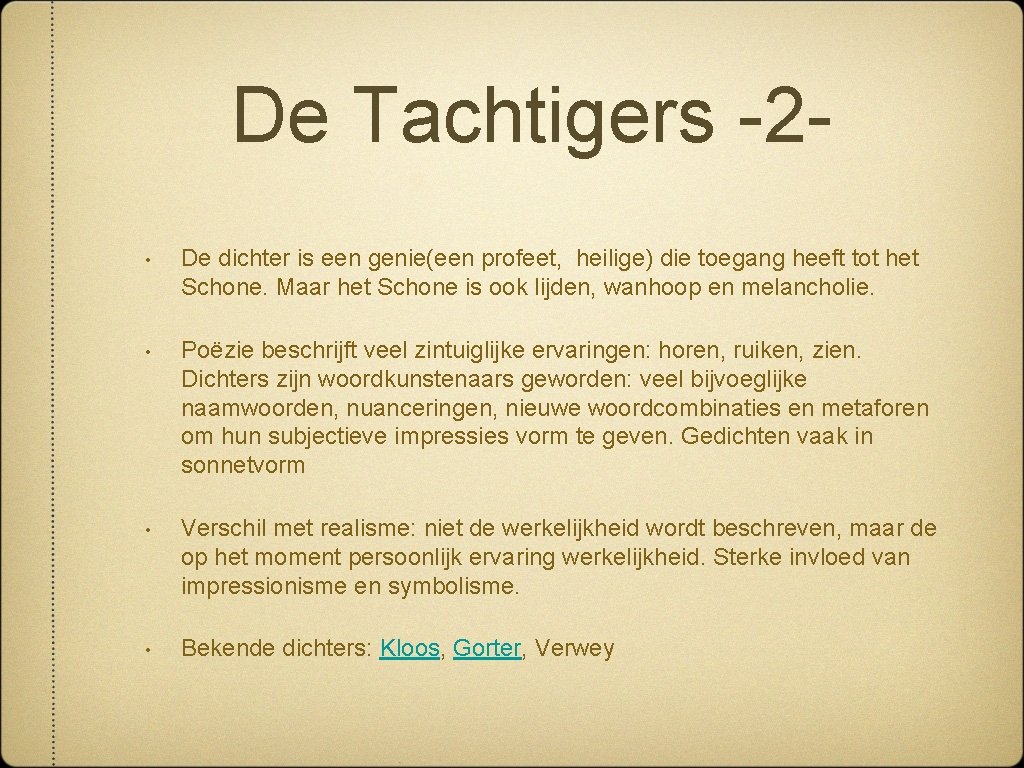 De Tachtigers -2-

• De dichter is een genie(een profeet, heilige) die toegang heeft tot het Schone. Maar het Schone is ook lijden, wanhoop en melancholie.

• Poëzie beschrijft veel zintuiglijke ervaringen: horen, ruiken, zien. Dichters zijn woordkunstenaars geworden: veel bijvoeglijke naamwoorden, nuanceringen, nieuwe woordcombinaties en metaforen om hun subjectieve impressies vorm te geven. Gedichten vaak in sonnetvorm

• Verschil met realisme: niet de werkelijkheid wordt beschreven, maar de op het moment persoonlijk ervaring werkelijkheid. Sterke invloed van impressionisme en symbolisme.

• Bekende dichters: Kloos, Gorter, Verwey